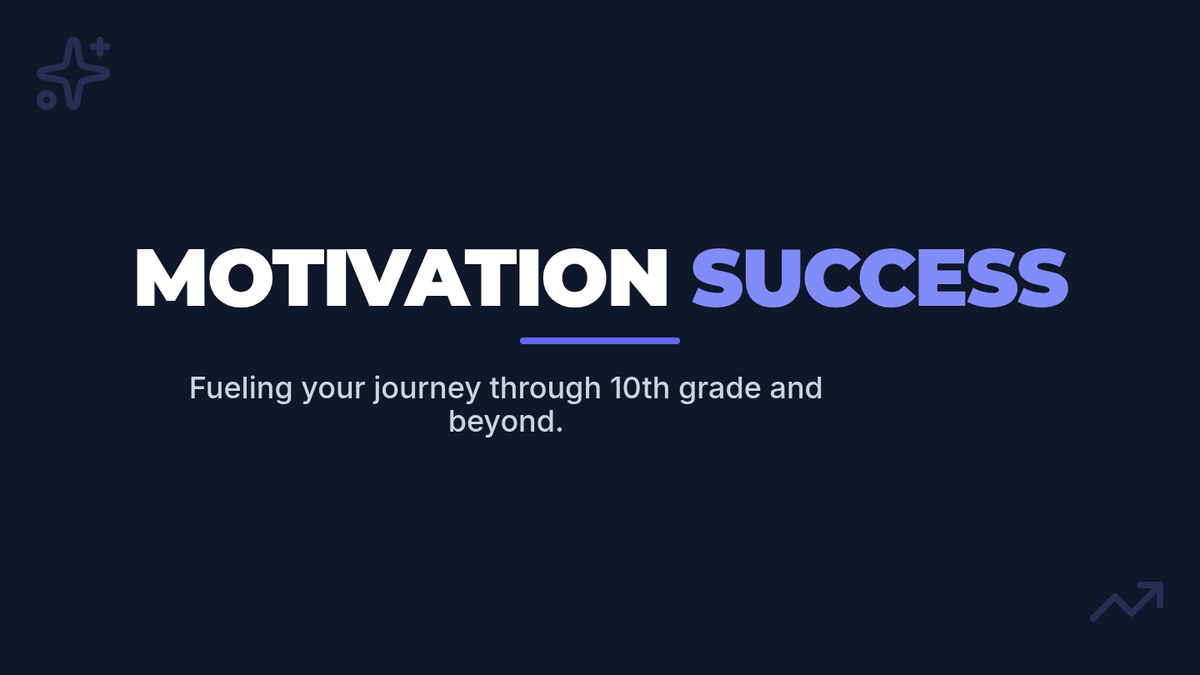 MOTIVATION SUCCESS

Fueling your journey through 10th grade and beyond.